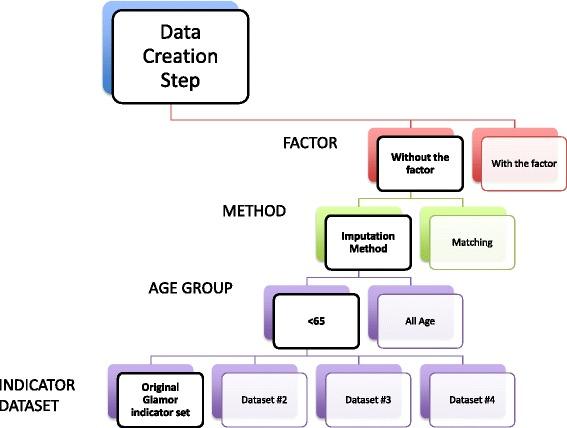 Data Creation Step

FACTOR

Without the factor

With the factor

METHOD

Imputation Method

Matching

AGE GROUP

<65

All Age

INDICATOR DATASET

Original Glamor indicator set

Dataset #2

Dataset #3

Dataset #4